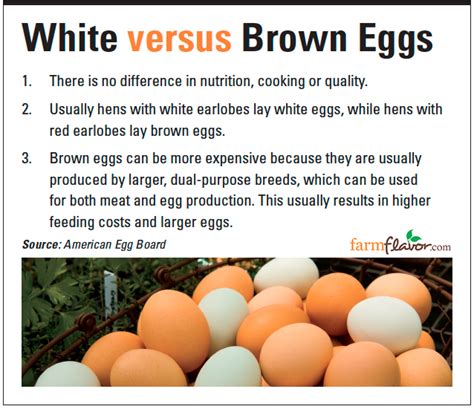 White versus Brown Eggs

1. There is no difference in nutrition, cooking or quality.

2. Usually hens with white earlobes lay white eggs, while hens with red earlobes lay brown eggs.

3. Brown eggs can be more expensive because they are usually produced by larger, dual-purpose breeds, which can be used for both meat and egg production. This usually results in higher feeding costs and larger eggs.

Source: American Egg Board

farmflavor.com